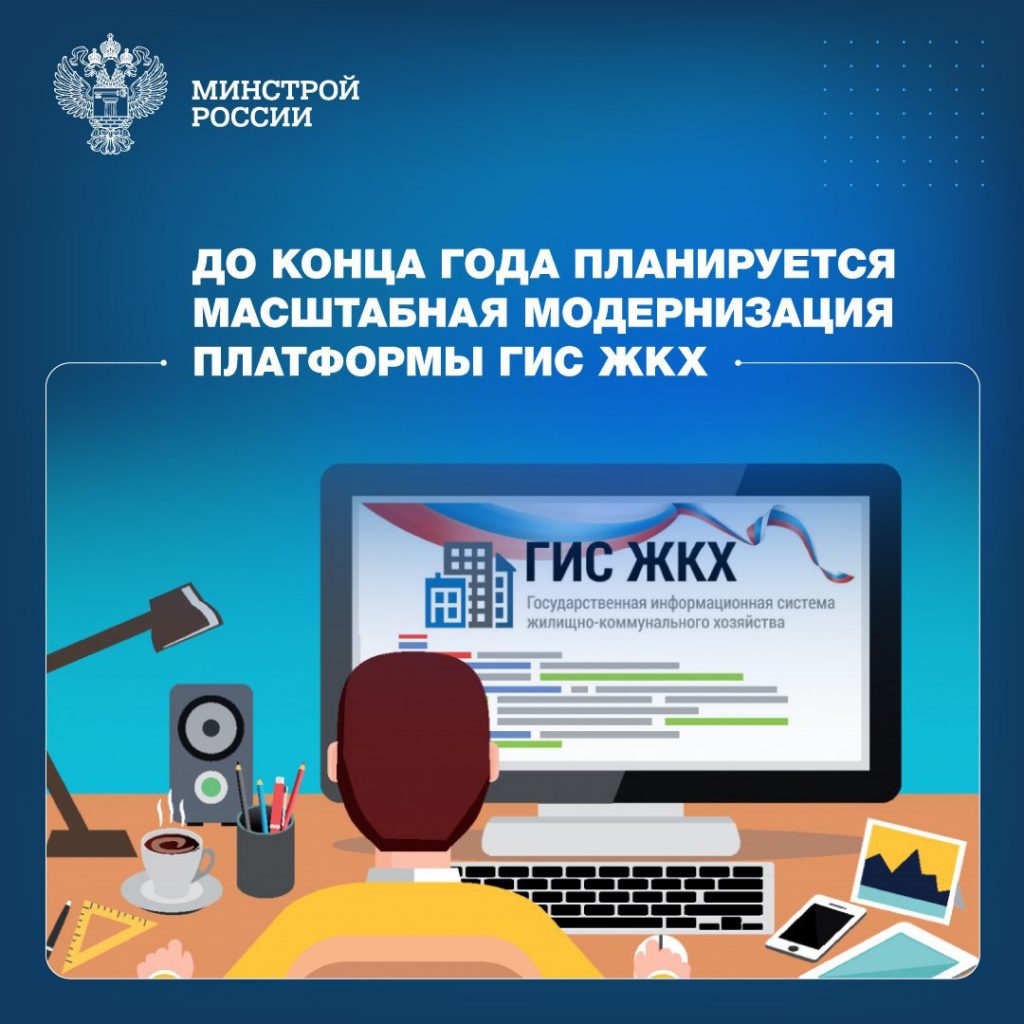 МИНСТРОЙ
РОССИИ

ДО КОНЦА ГОДА ПЛАНИРУЕТСЯ МАСШТАБНАЯ МОДЕРНИЗАЦИЯ ПЛАТФОРМЫ ГИС ЖКХ

ГИС ЖКХ
Государственная информационная система жилищно-коммунального хозяйства